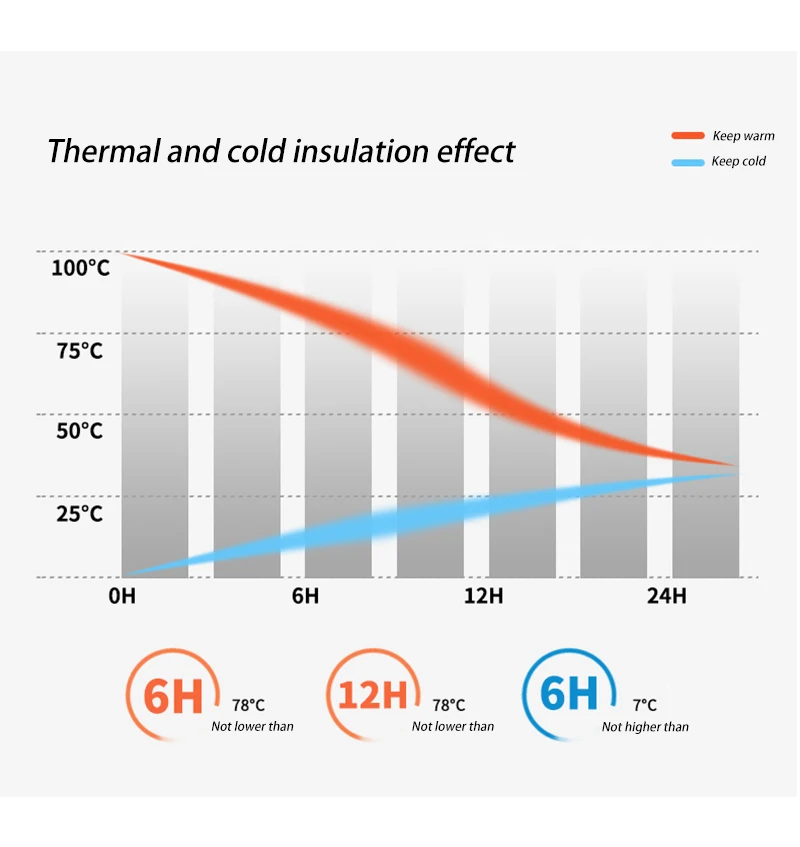 Thermal and cold insulation effect

Keep warm
Keep cold

100°C
75°C
50°C
25°C

0H
6H
12H
24H

6H
78°C
Not lower than

12H
78°C
Not lower than

6H
7°C
Not higher than